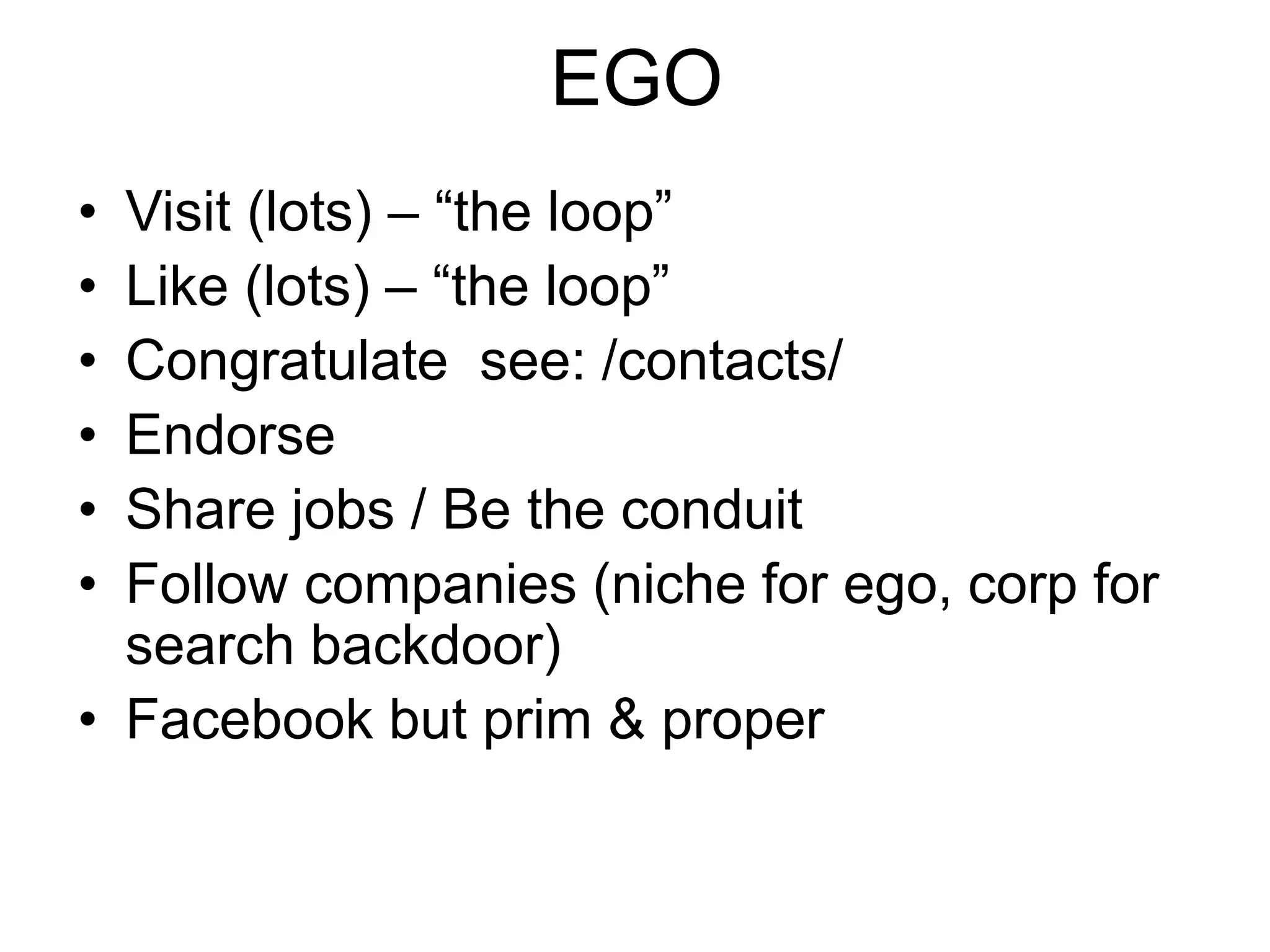 EGO

• Visit (lots) – “the loop”
• Like (lots) – “the loop”
• Congratulate see: /contacts/
• Endorse
• Share jobs / Be the conduit
• Follow companies (niche for ego, corp for search backdoor)
• Facebook but prim & proper